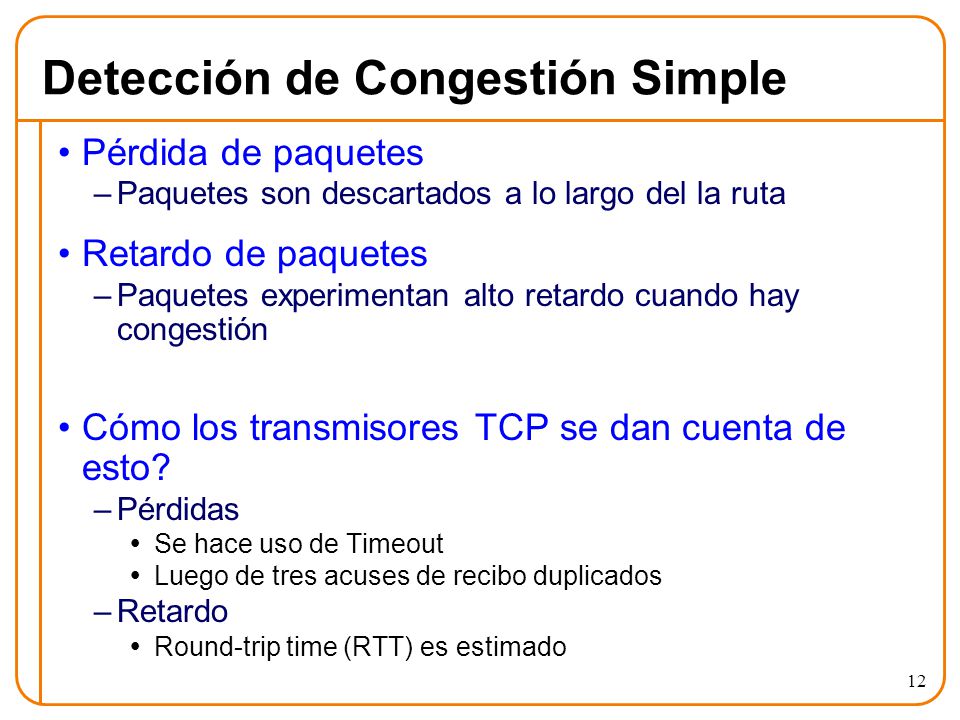 Detección de Congestión Simple

• Pérdida de paquetes
– Paquetes son descartados a lo largo del la ruta

• Retardo de paquetes
– Paquetes experimentan alto retardo cuando hay congestión

• Cómo los transmisores TCP se dan cuenta de esto?
– Pérdidas
• Se hace uso de Timeout
• Luego de tres acuses de recibo duplicados
– Retardo
• Round-trip time (RTT) es estimado

12